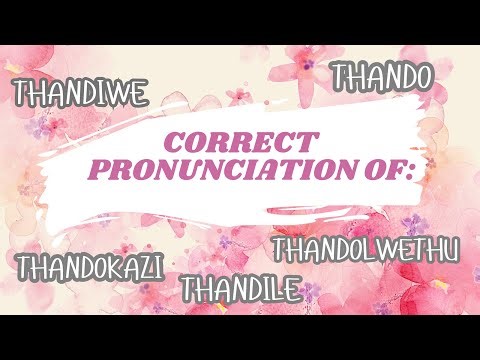 THANDIWE

THANDO

CORRECT PRONUNCIATION OF:

THANDOLWETHU

THANDOKAZI

THANDILE